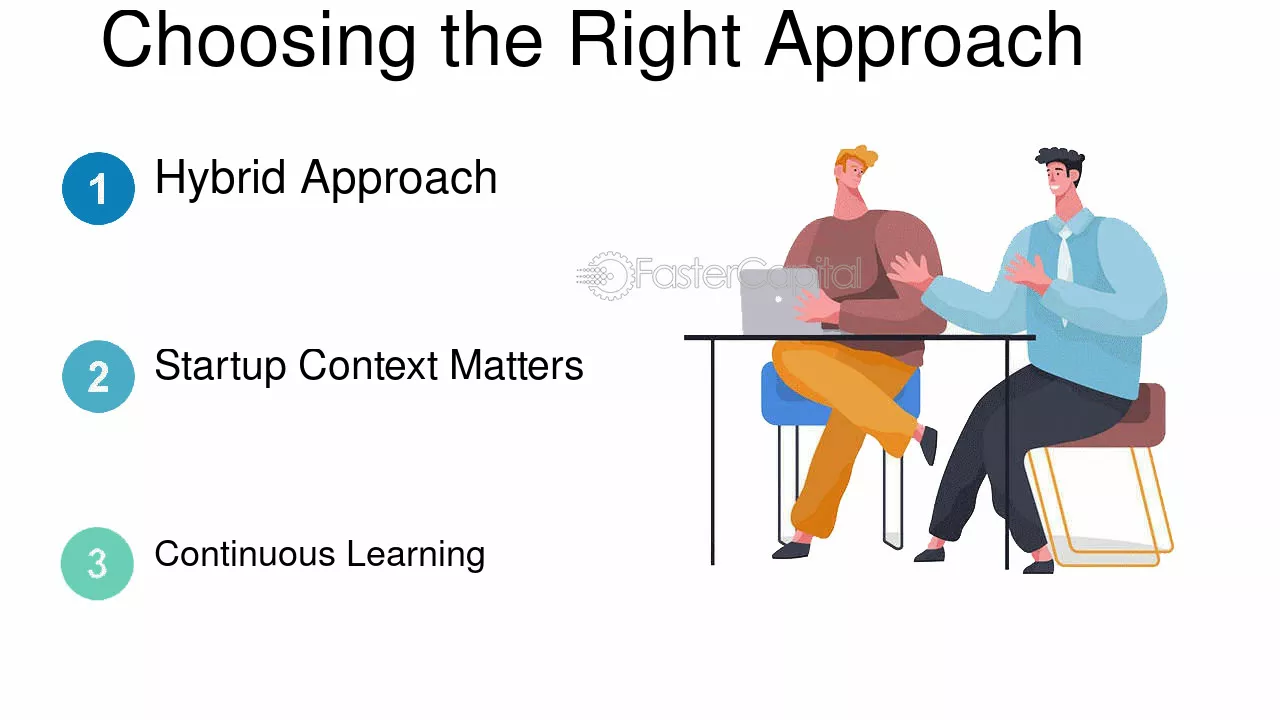 Choosing the Right Approach

1 Hybrid Approach

2 Startup Context Matters

3 Continuous Learning

FasterCapital